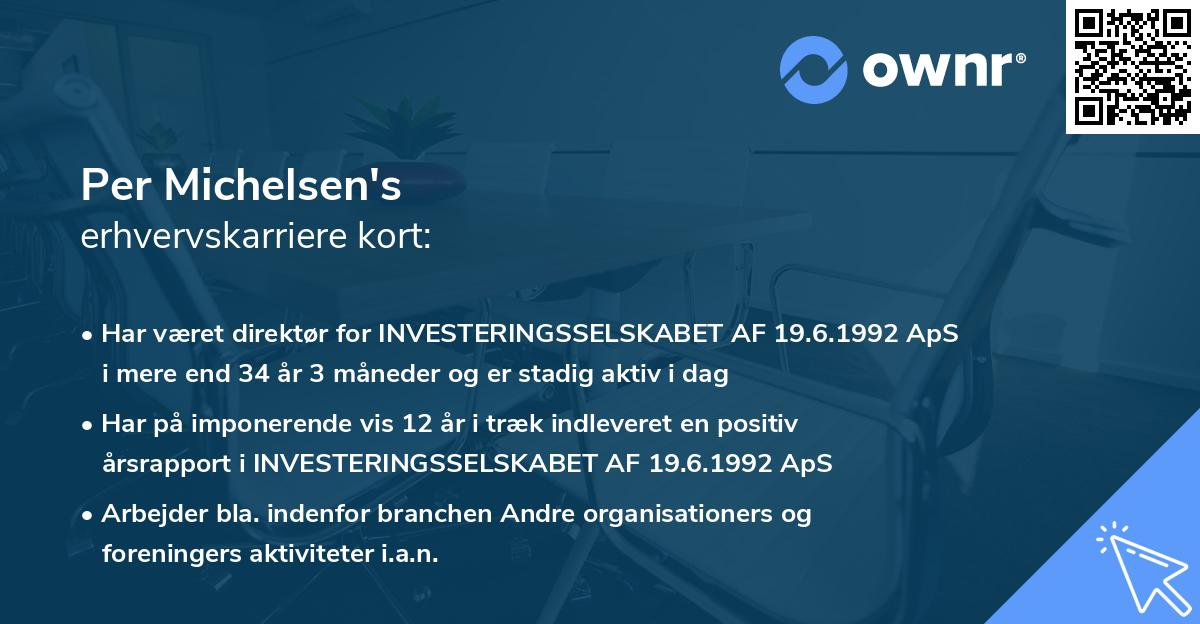 ownr®

Per Michelsen's
erhvervskarriere kort:

• Har været direktør for INVESTERINGSSELSKABET AF 19.6.1992 ApS i mere end 34 år 3 måneder og er stadig aktiv i dag

• Har på imponerende vis 12 år i træk indleveret en positiv årsrapport i INVESTERINGSSELSKABET AF 19.6.1992 ApS

• Arbejder bla. indenfor branchen Andre organisationers og foreningers aktiviteter i.a.n.